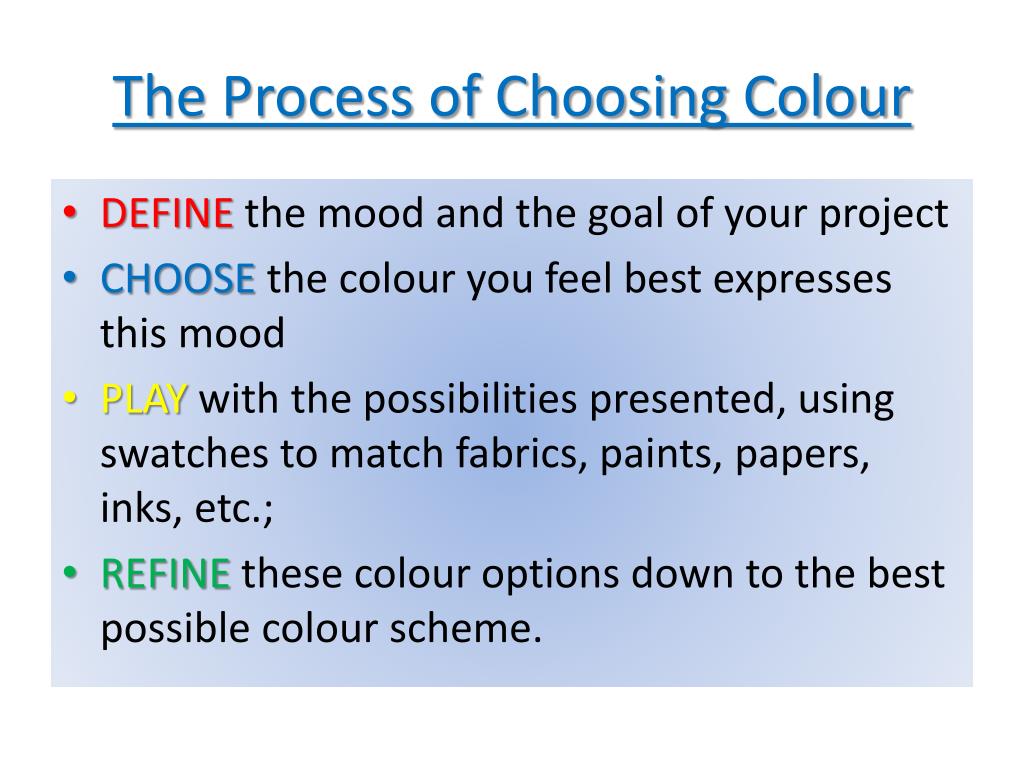 The Process of Choosing Colour

• DEFINE the mood and the goal of your project
• CHOOSE the colour you feel best expresses this mood
• PLAY with the possibilities presented, using swatches to match fabrics, paints, papers, inks, etc.;
• REFINE these colour options down to the best possible colour scheme.